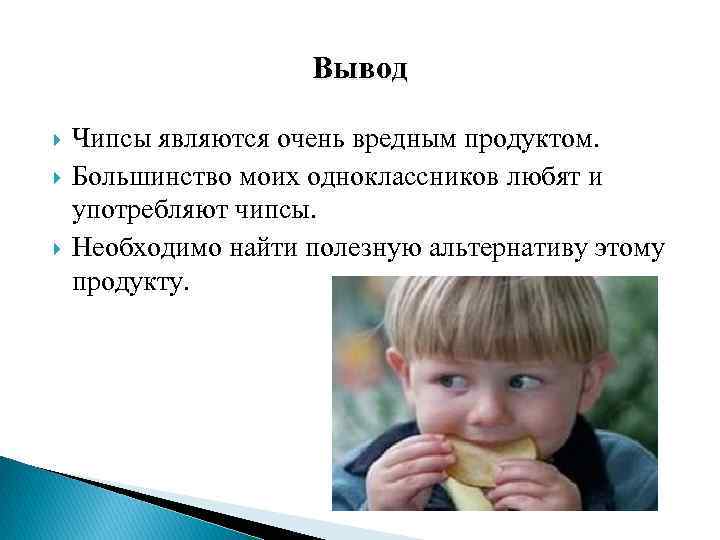 Вывод

Чипсы являются очень вредным продуктом.

Большинство моих одноклассников любят и употребляют чипсы.

Необходимо найти полезную альтернативу этому продукту.